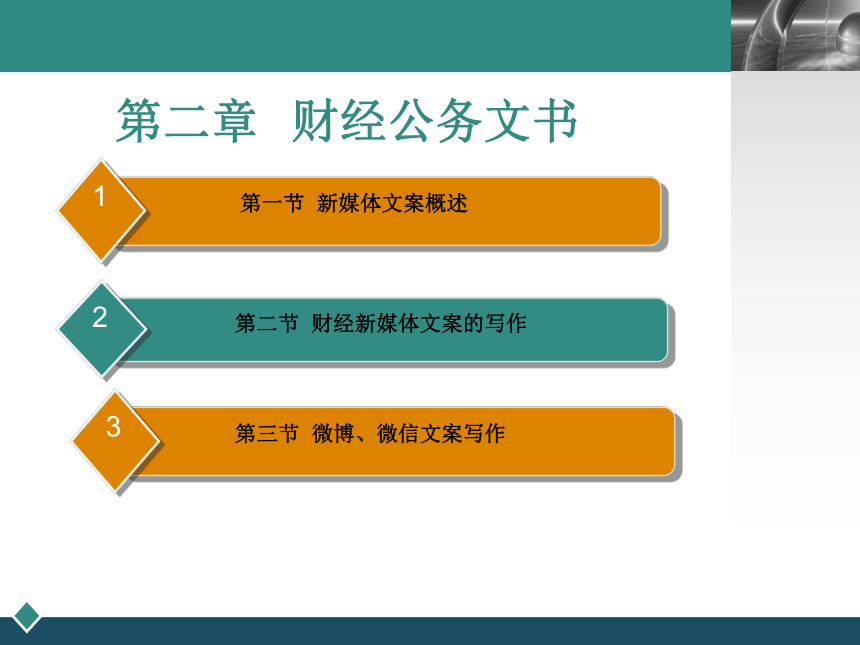 第二章 财经公务文书

1

第一节 新媒体文案概述

2

第二节 财经新媒体文案的写作

3

第三节 微博、微信文案写作